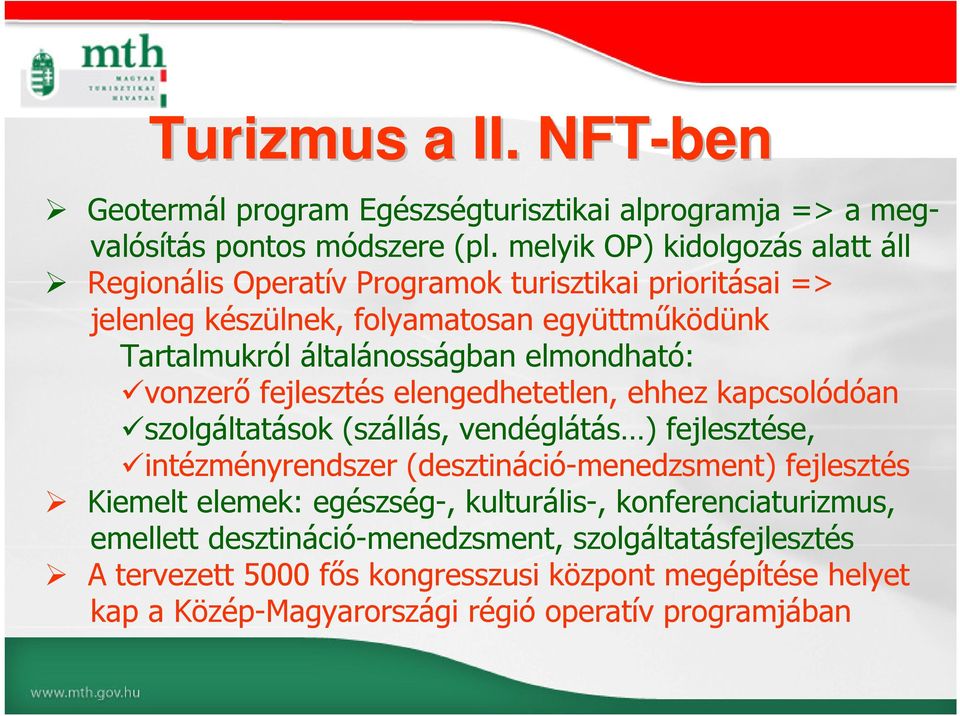 mth
MAGYAR TURISZTIKAI HIVATAL

Turizmus a II. NFT-ben

➢ Geotermál program Egészségturisztikai alprogramja => a megvalósítás pontos módszere (pl. melyik OP) kidolgozás alatt áll
➢ Regionális Operatív Programok turisztikai prioritásai => jelenleg készülnek, folyamatosan együttműködünk
Tartalmukról általánosságban elmondható:
✓vonzerő fejlesztés elengedhetetlen, ehhez kapcsolódóan
✓szolgáltatások (szállás, vendéglátás…) fejlesztése,
✓intézményrendszer (desztináció-menedzsment) fejlesztés
➢ Kiemelt elemek: egészség-, kulturális-, konferenciaturizmus, emellett desztináció-menedzsment, szolgáltatásfejlesztés
➢ A tervezett 5000 fős kongresszusi központ megépítése helyet kap a Közép-Magyarországi régió operatív programjában

www.mth.gov.hu